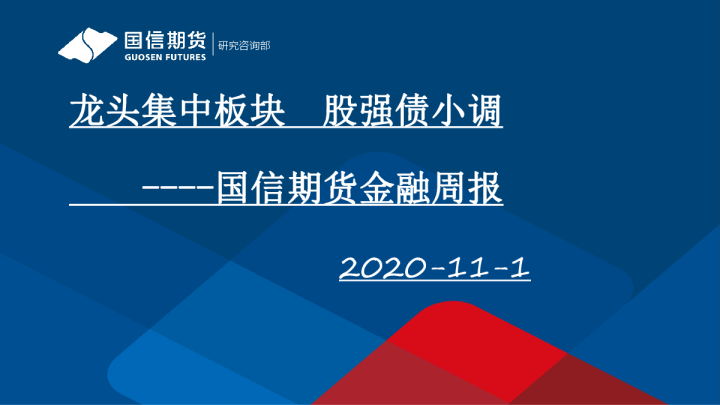 国信期货 GUOSEN FUTURES 研究咨询部

龙头集中板块　股强债小调

----国信期货金融周报

2020-11-1